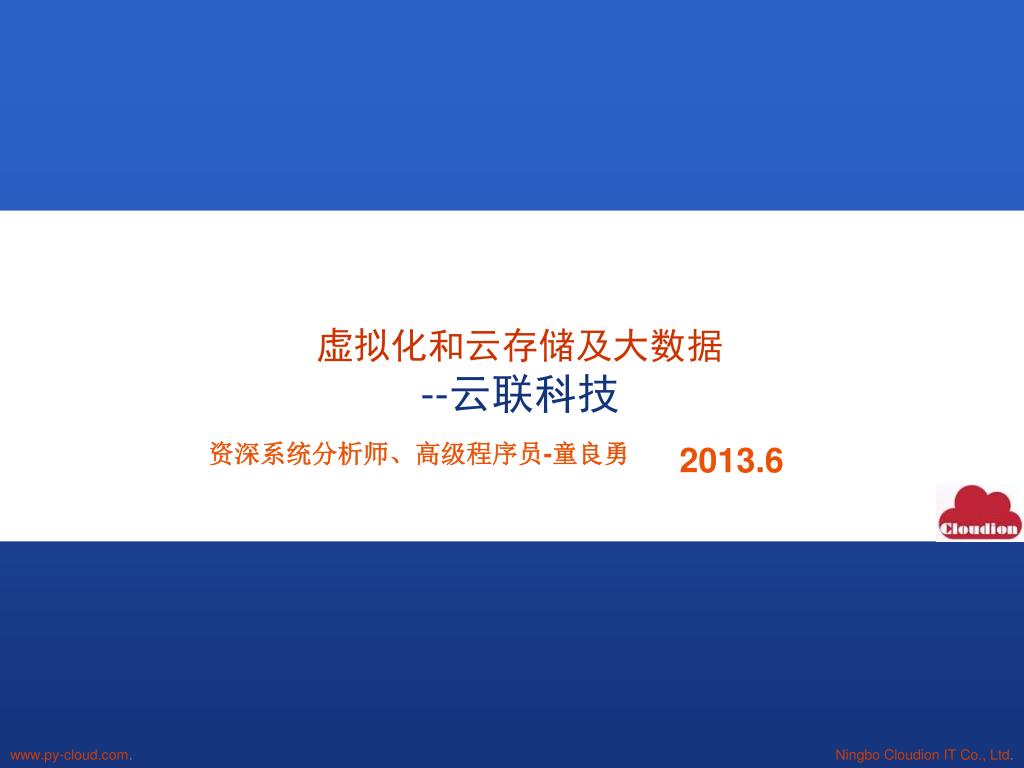 虚拟化和云存储及大数据
--云联科技

资深系统分析师、高级程序员-童良勇

2013.6

Cloudion

www.py-cloud.com.

Ningbo Cloudion IT Co., Ltd.